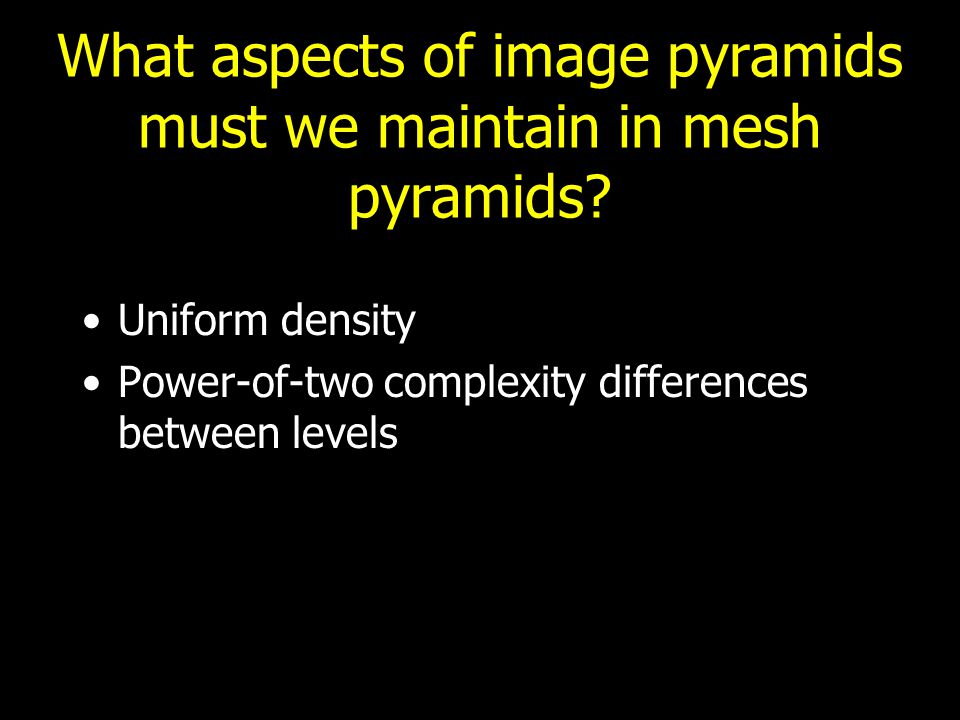 What aspects of image pyramids must we maintain in mesh pyramids?

• Uniform density
• Power-of-two complexity differences between levels